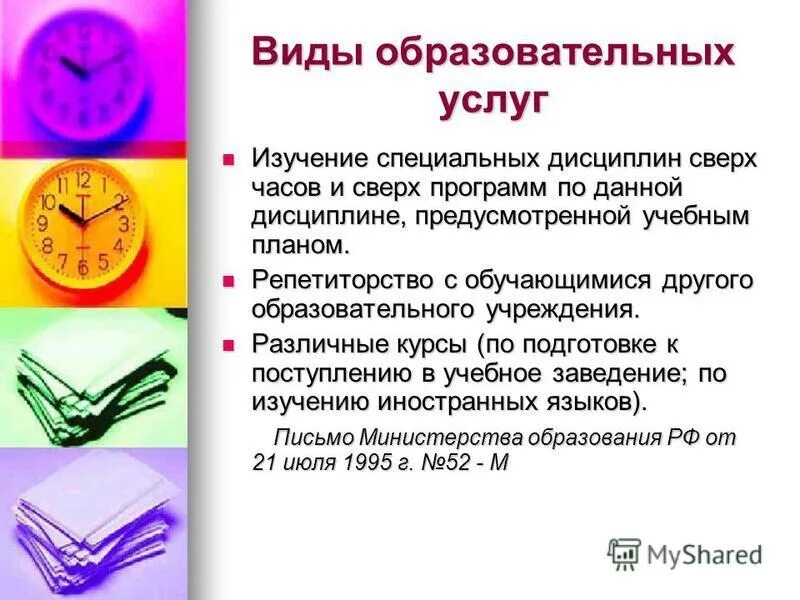 Виды образовательных услуг

■ Изучение специальных дисциплин сверх часов и сверх программ по данной дисциплине, предусмотренной учебным планом.

■ Репетиторство с обучающимися другого образовательного учреждения.

■ Различные курсы (по подготовке к поступлению в учебное заведение; по изучению иностранных языков).

Письмо Министерства образования РФ от 21 июля 1995 г. №52 - М

11 12 1 2 3 4 5 6 7 8 9 10

MyShared